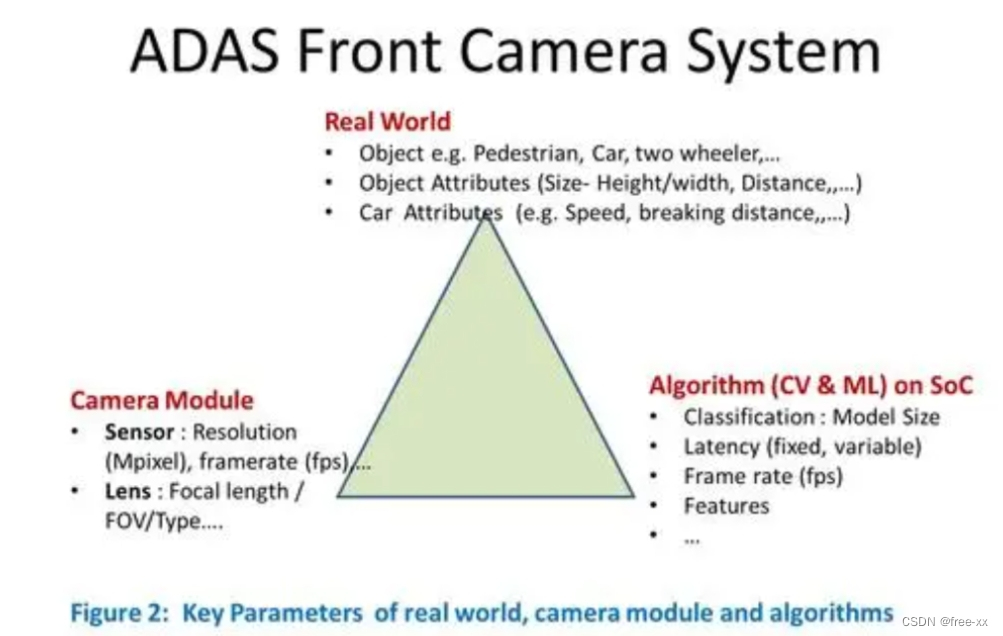 ADAS Front Camera System

Real World
• Object e.g. Pedestrian, Car, two wheeler,...
• Object Attributes (Size- Height/width, Distance,,...)
• Car Attributes (e.g. Speed, breaking distance,,...)

Camera Module
• Sensor : Resolution (Mpixel), framerate (fps),...
• Lens : Focal length / FOV/Type....

Algorithm (CV & ML) on SoC
• Classification : Model Size
• Latency (fixed, variable)
• Frame rate (fps)
• Features
• ...

Figure 2: Key Parameters of real world, camera module and algorithms

CSDN @free-xx